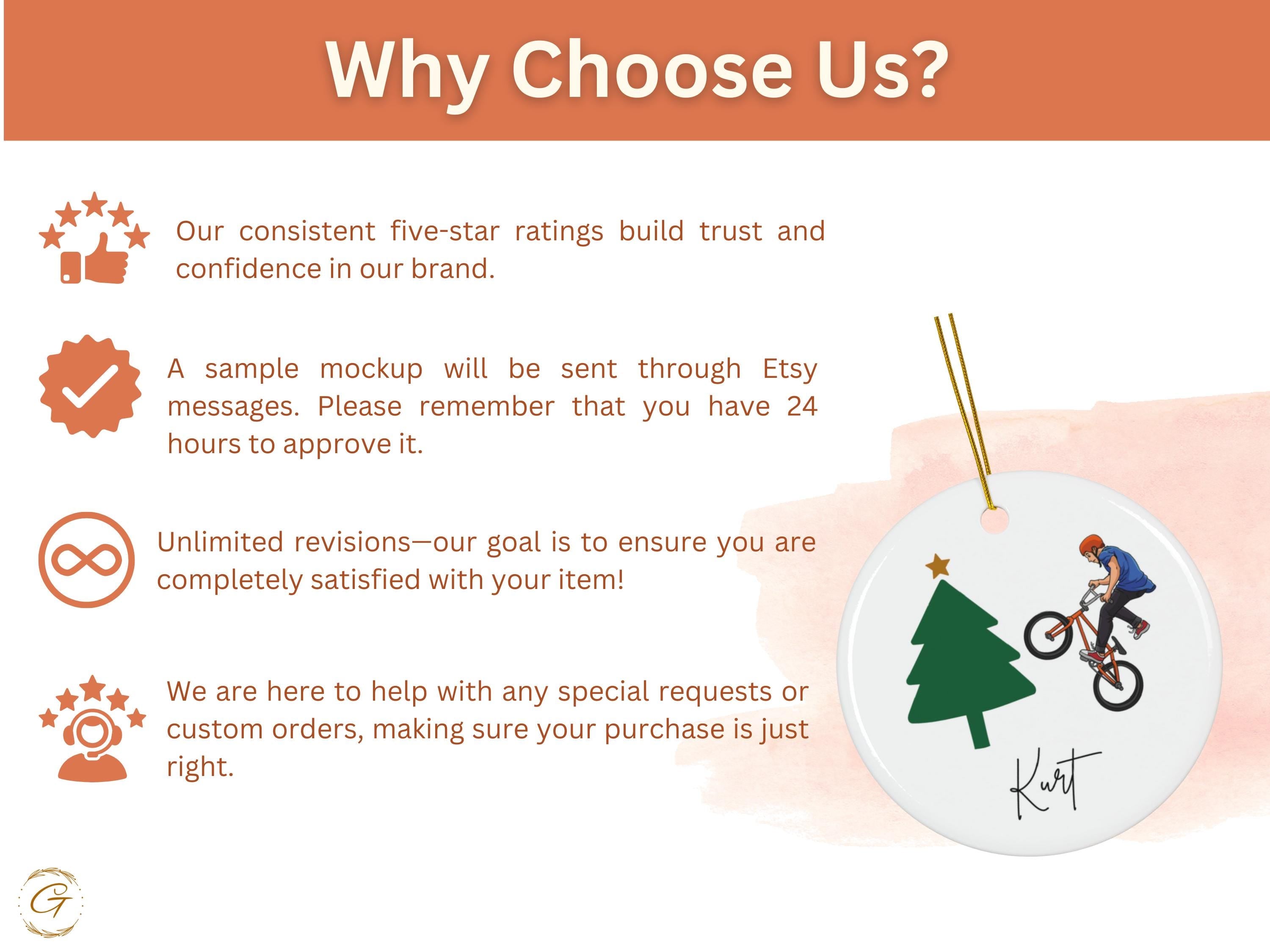 Why Choose Us?

Our consistent five-star ratings build trust and confidence in our brand.

A sample mockup will be sent through Etsy messages. Please remember that you have 24 hours to approve it.

Unlimited revisions—our goal is to ensure you are completely satisfied with your item!

We are here to help with any special requests or custom orders, making sure your purchase is just right.

Kurt

G